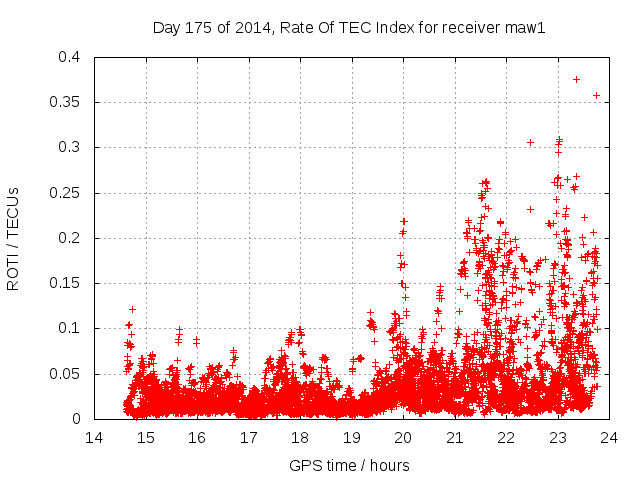 Day 175 of 2014, Rate Of TEC Index for receiver maw1

ROTI / TECUs

0.4
0.35
0.3
0.25
0.2
0.15
0.1
0.05
0

14 15 16 17 18 19 20 21 22 23 24

GPS time / hours